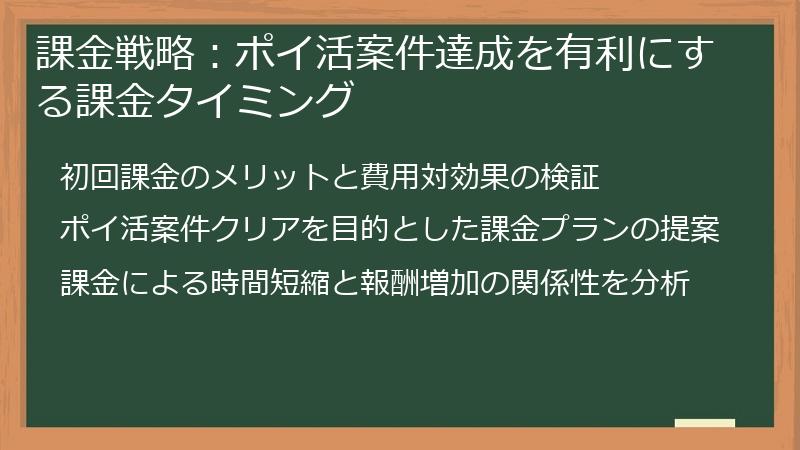 課金戦略：ポイ活案件達成を有利にする課金タイミング

初回課金のメリットと費用対効果の検証

ポイ活案件クリアを目的とした課金プランの提案

課金による時間短縮と報酬増加の関係性を分析